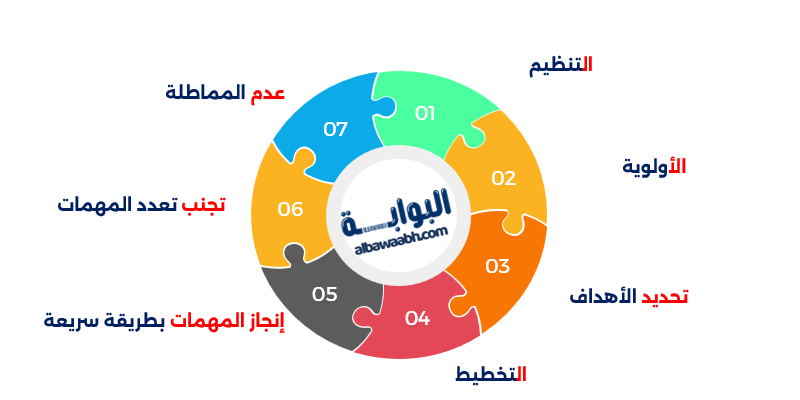 التنظيم

01

الأولوية

02

تحديد الأهداف

03

التخطيط

04

إنجاز المهمات بطريقة سريعة

05

تجنب تعدد المهمات

06

عدم المماطلة

07

البوابة
albawaabh.com